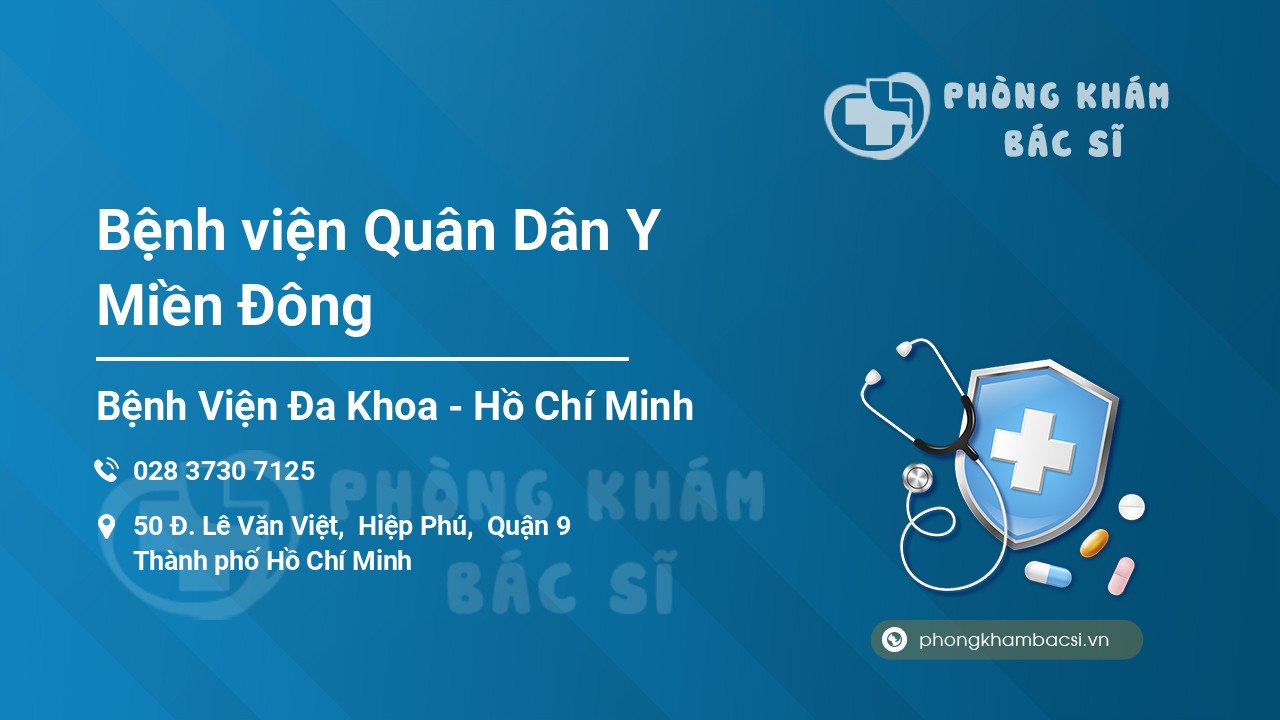 PHÒNG KHÁM
BÁC SĨ

Bệnh viện Quân Dân Y Miền Đông

Bệnh Viện Đa Khoa - Hồ Chí Minh

028 3730 7125

50 Đ. Lê Văn Việt, Hiệp Phú, Quận 9
Thành phố Hồ Chí Minh

PHÒNG KHÁM
BÁC SĨ

phongkhambacsi.vn